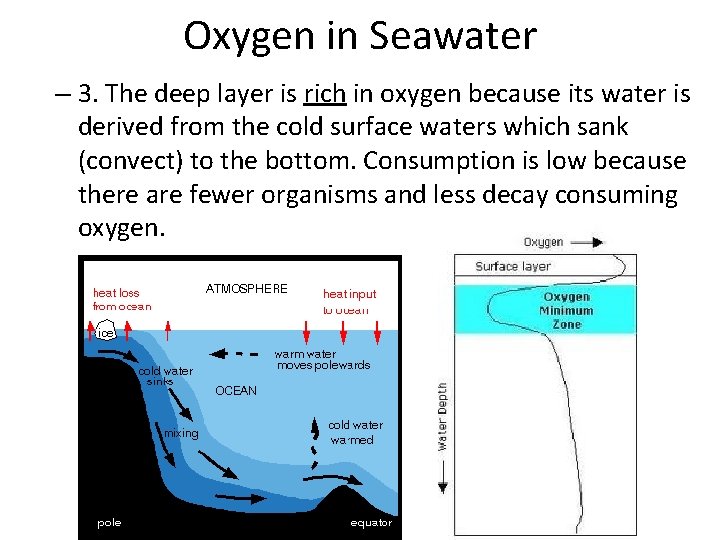 Oxygen in Seawater

– 3. The deep layer is rich in oxygen because its water is derived from the cold surface waters which sank (convect) to the bottom. Consumption is low because there are fewer organisms and less decay consuming oxygen.

heat loss from ocean

ATMOSPHERE

heat input to ocean

ice

warm water moves polewards

cold water sinks

OCEAN

mixing

cold water warmed

pole

equator

Oxygen

Surface layer

Oxygen Minimum Zone

Water Depth